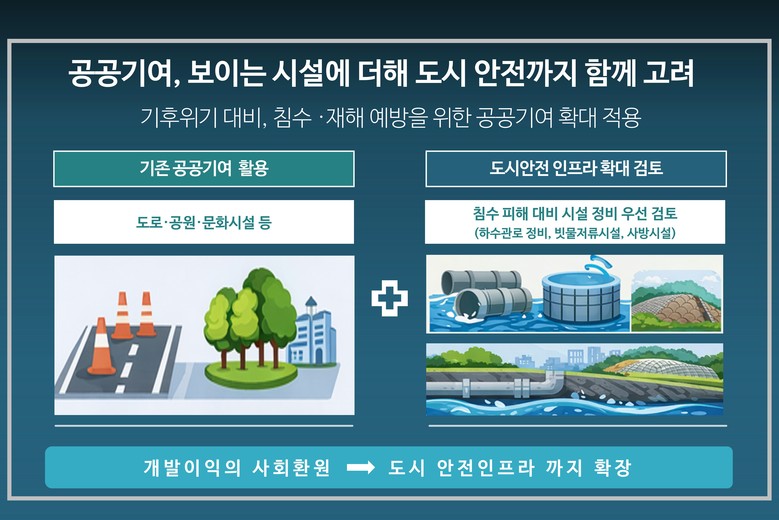 공공기여, 보이는 시설에 더해 도시 안전까지 함께 고려

기후위기 대비, 침수 ·재해 예방을 위한 공공기여 확대 적용

기존 공공기여 활용

도로·공원·문화시설 등

도시안전 인프라 확대 검토

침수 피해 대비 시설 정비 우선 검토
(하수관로 정비, 빗물저류시설, 사방시설)

개발이익의 사회환원 ➡ 도시 안전인프라 까지 확장